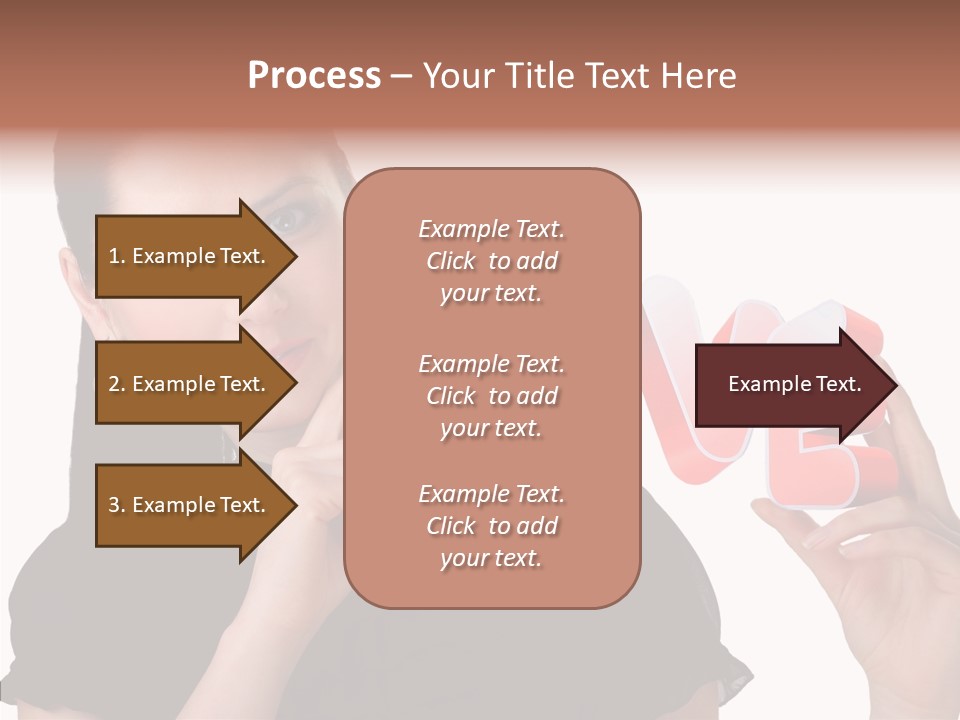 Process – Your Title Text Here

1. Example Text.

2. Example Text.

3. Example Text.

Example Text. Click to add your text.

Example Text. Click to add your text.

Example Text. Click to add your text.

Example Text.